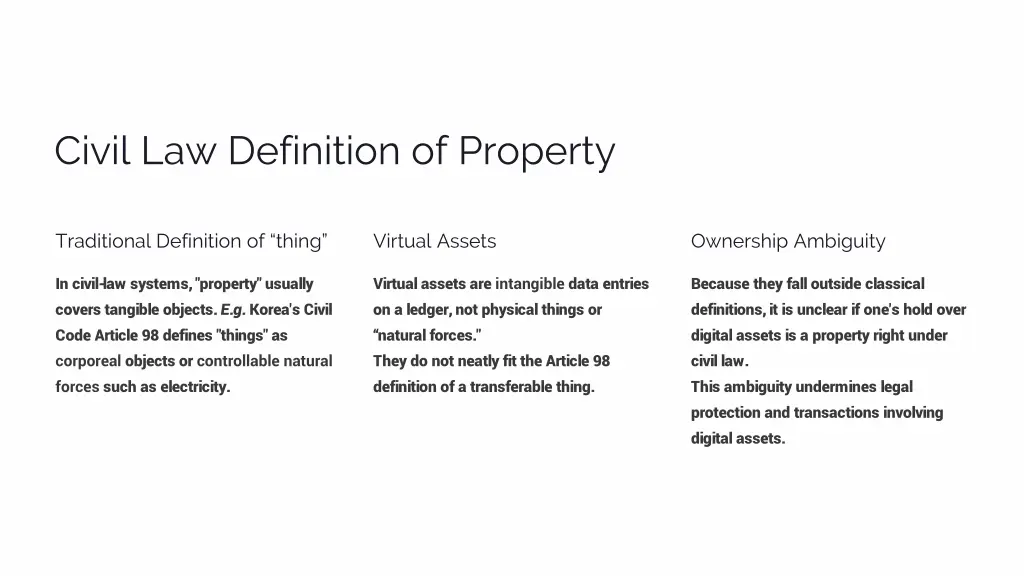 Civil Law Definition of Property

Traditional Definition of “thing”

In civil-law systems, "property" usually covers tangible objects. E.g. Korea's Civil Code Article 98 defines "things" as corporeal objects or controllable natural forces such as electricity.

Virtual Assets

Virtual assets are intangible data entries on a ledger, not physical things or “natural forces.”
They do not neatly fit the Article 98 definition of a transferable thing.

Ownership Ambiguity

Because they fall outside classical definitions, it is unclear if one's hold over digital assets is a property right under civil law.
This ambiguity undermines legal protection and transactions involving digital assets.